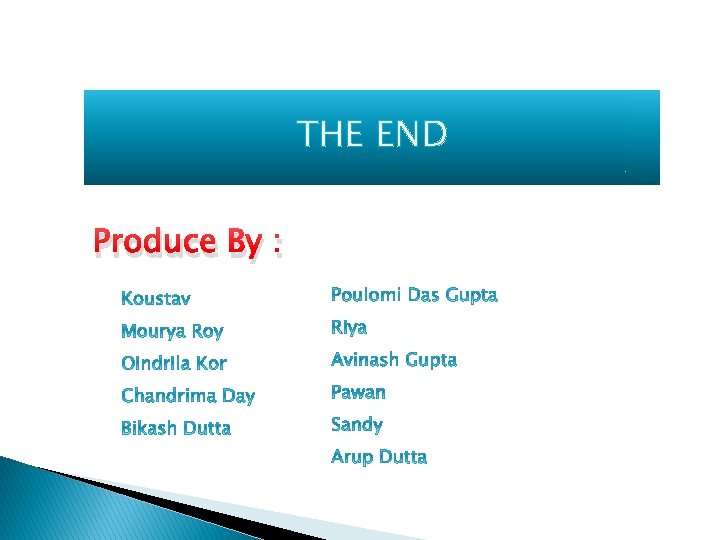 THE END

Produce By :

Koustav
Mourya Roy
Oindrila Kor
Chandrima Day
Bikash Dutta

Poulomi Das Gupta
Riya
Avinash Gupta
Pawan
Sandy
Arup Dutta